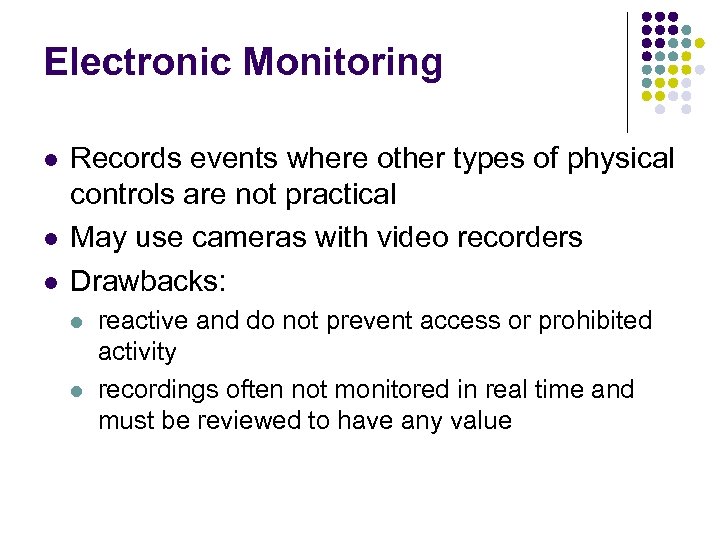 Electronic Monitoring

- Records events where other types of physical controls are not practical
- May use cameras with video recorders
- Drawbacks:
  - reactive and do not prevent access or prohibited activity
  - recordings often not monitored in real time and must be reviewed to have any value